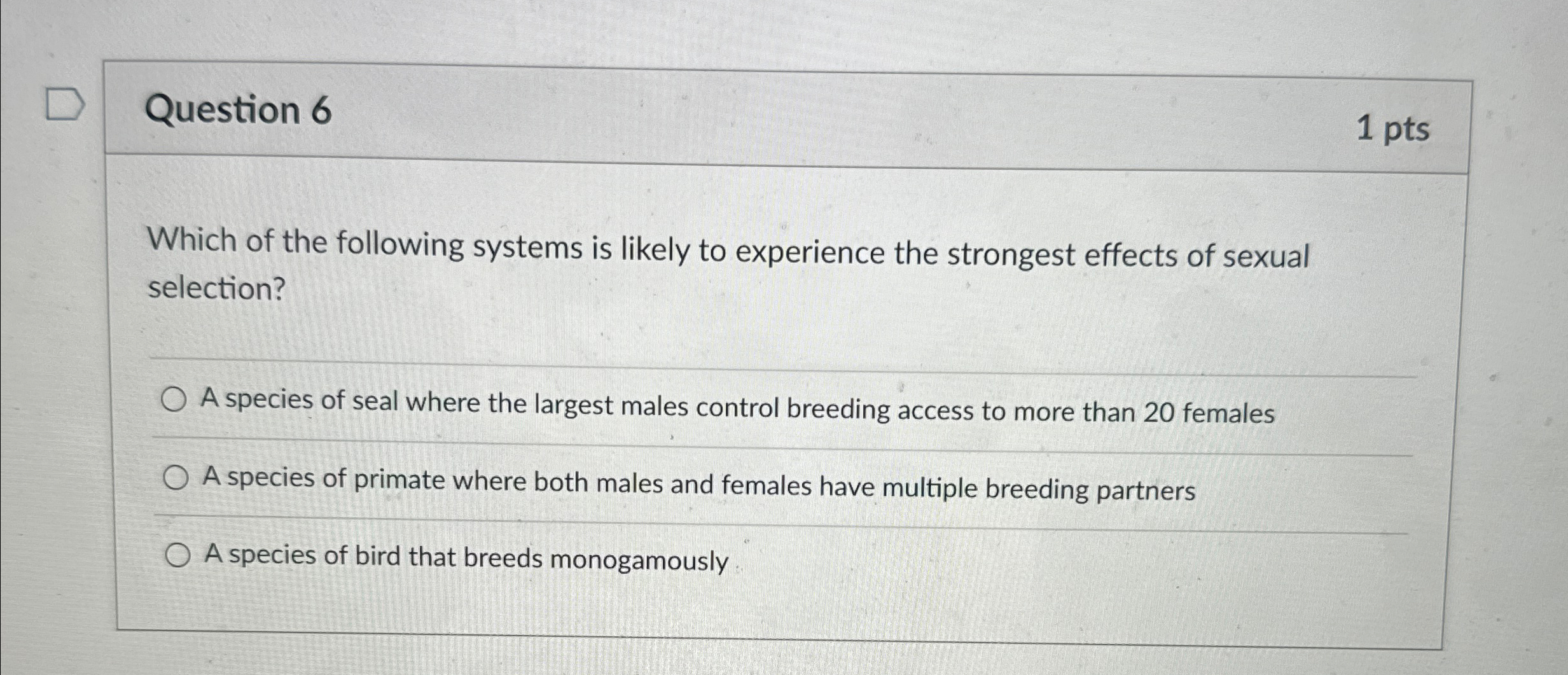 Question 6

1 pts

Which of the following systems is likely to experience the strongest effects of sexual selection?

A species of seal where the largest males control breeding access to more than 20 females

A species of primate where both males and females have multiple breeding partners

A species of bird that breeds monogamously